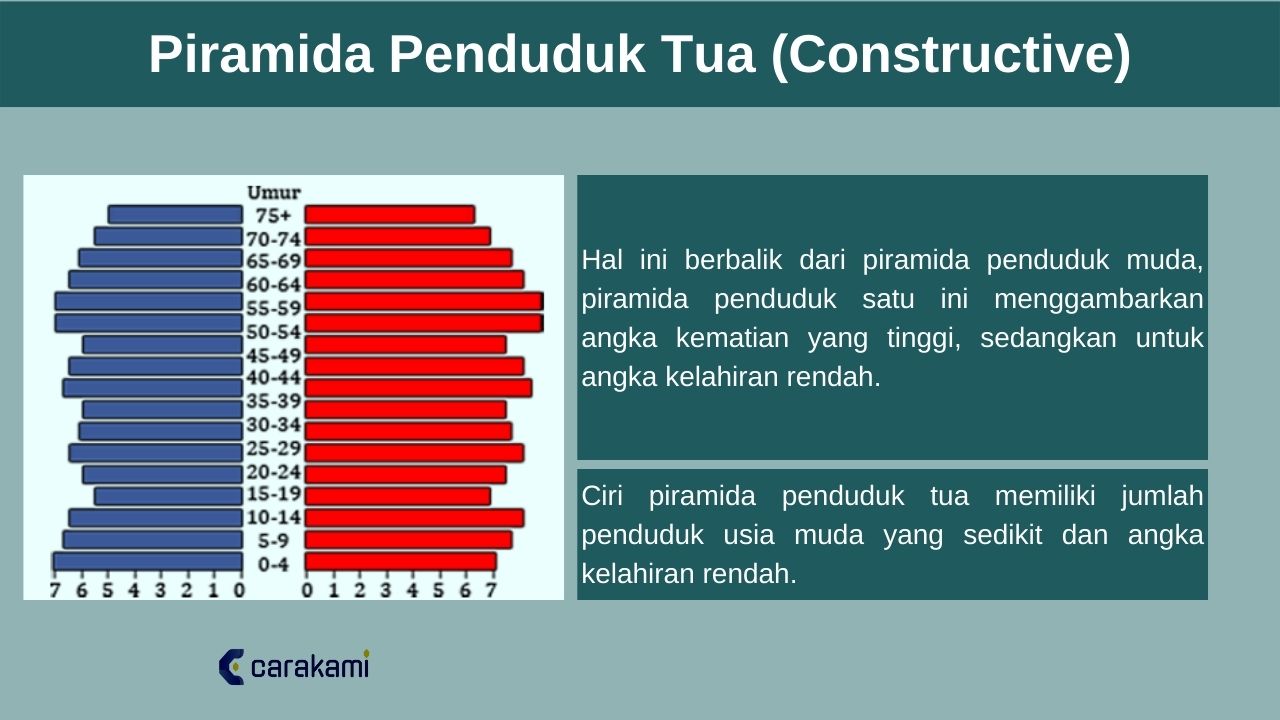 Piramida Penduduk Tua (Constructive)

Umur
75+
70-74
65-69
60-64
55-59
50-54
45-49
40-44
35-39
30-34
25-29
20-24
15-19
10-14
5-9
0-4

7 6 5 4 3 2 1 0

0 1 2 3 4 5 6 7

Hal ini berbalik dari piramida penduduk muda, piramida penduduk satu ini menggambarkan angka kematian yang tinggi, sedangkan untuk angka kelahiran rendah.

Ciri piramida penduduk tua memiliki jumlah penduduk usia muda yang sedikit dan angka kelahiran rendah.

carakami